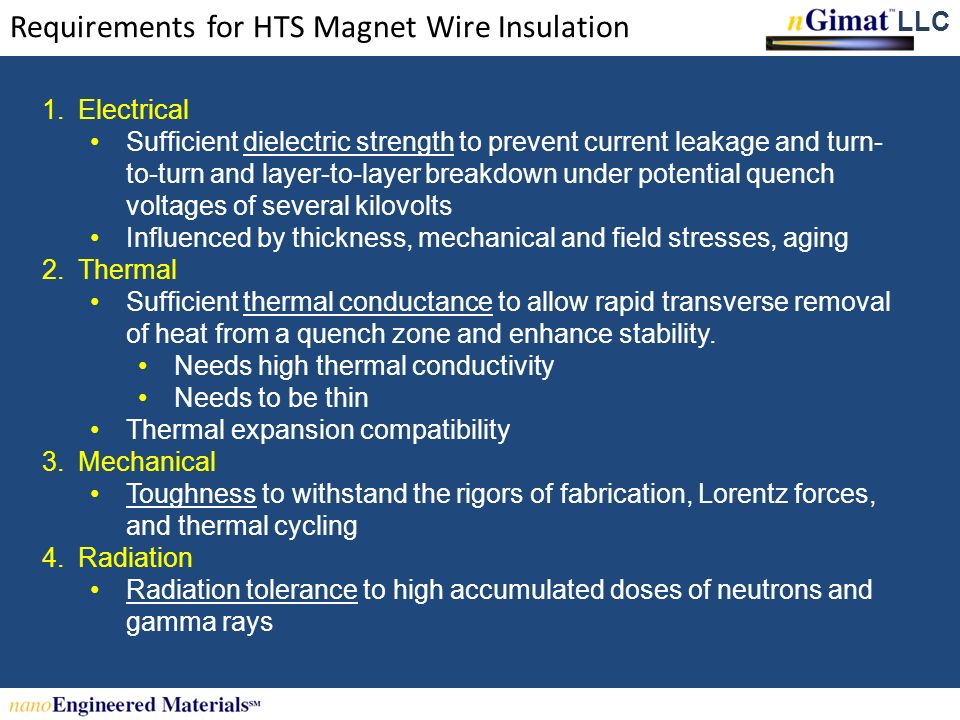 Requirements for HTS Magnet Wire Insulation

nGimat™ LLC

1. Electrical
• Sufficient dielectric strength to prevent current leakage and turn-to-turn and layer-to-layer breakdown under potential quench voltages of several kilovolts
• Influenced by thickness, mechanical and field stresses, aging
2. Thermal
• Sufficient thermal conductance to allow rapid transverse removal of heat from a quench zone and enhance stability.
  • Needs high thermal conductivity
  • Needs to be thin
• Thermal expansion compatibility
3. Mechanical
• Toughness to withstand the rigors of fabrication, Lorentz forces, and thermal cycling
4. Radiation
• Radiation tolerance to high accumulated doses of neutrons and gamma rays

nanoEngineered Materials℠